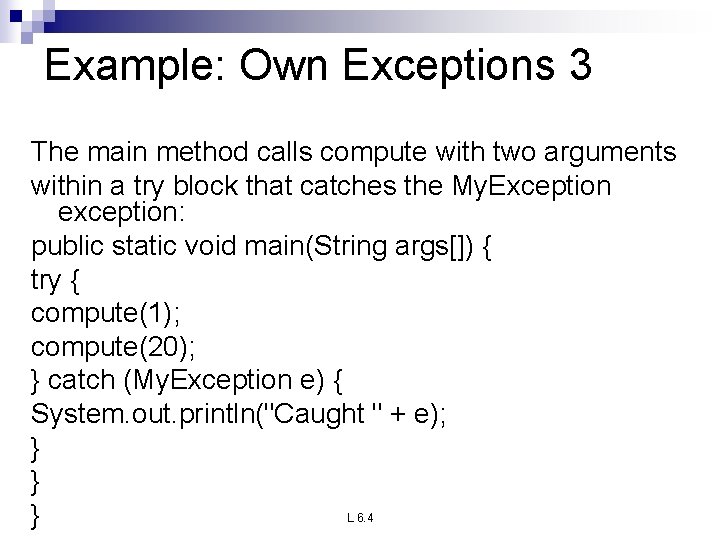 Example: Own Exceptions 3

The main method calls compute with two arguments within a try block that catches the MyException exception:
public static void main(String args[]) {
try {
compute(1);
compute(20);
} catch (MyException e) {
System.out.println("Caught " + e);
}
}
}

L 6.4